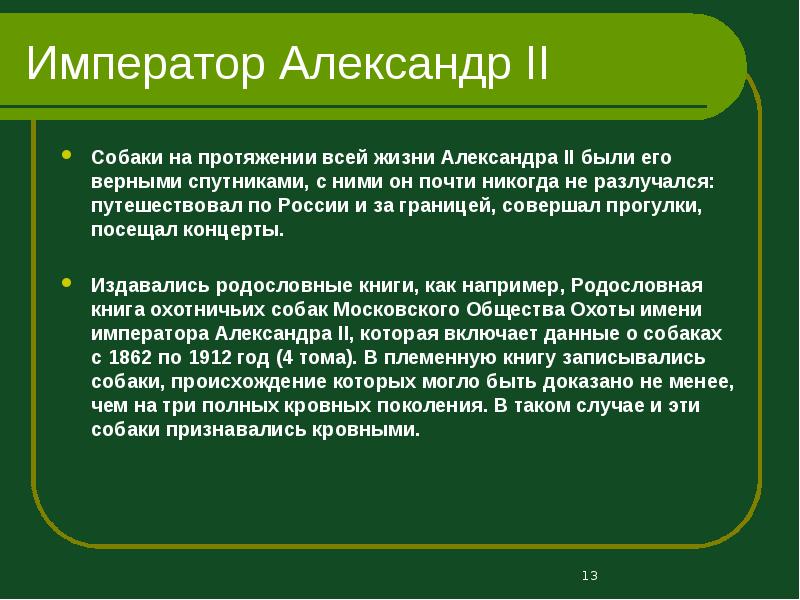 Император Александр II

Собаки на протяжении всей жизни Александра II были его верными спутниками, с ними он почти никогда не разлучался: путешествовал по России и за границей, совершал прогулки, посещал концерты.

Издавались родословные книги, как например, Родословная книга охотничьих собак Московского Общества Охоты имени императора Александра II, которая включает данные о собаках с 1862 по 1912 год (4 тома). В племенную книгу записывались собаки, происхождение которых могло быть доказано не менее, чем на три полных кровных поколения. В таком случае и эти собаки признавались кровными.

13